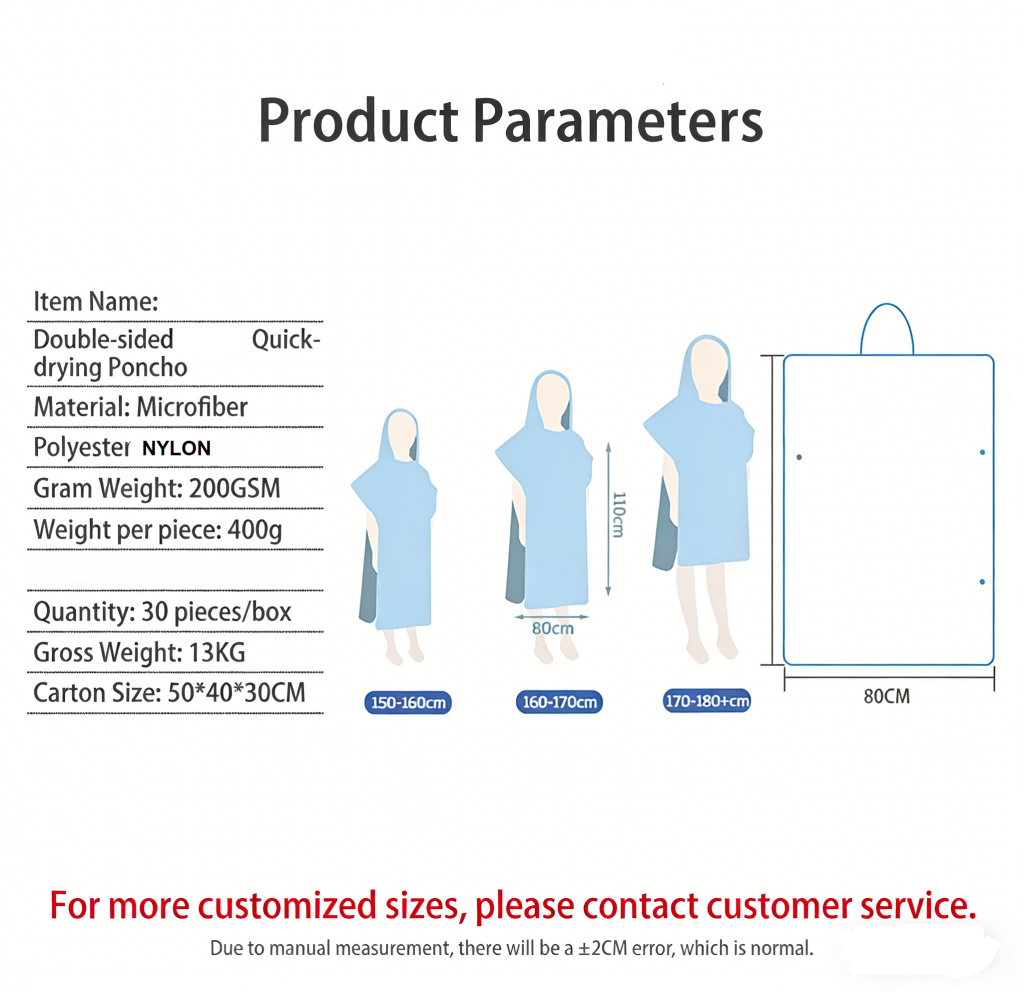 Product Parameters

Item Name:
Double-sided Quick-drying Poncho
Material: Microfiber
Polyester NYLON
Gram Weight: 200GSM
Weight per piece: 400g

Quantity: 30 pieces/box
Gross Weight: 13KG
Carton Size: 50*40*30CM

110cm
80cm
150-160cm
160-170cm
170-180+cm
80CM

For more customized sizes, please contact customer service.
Due to manual measurement, there will be a ±2CM error, which is normal.